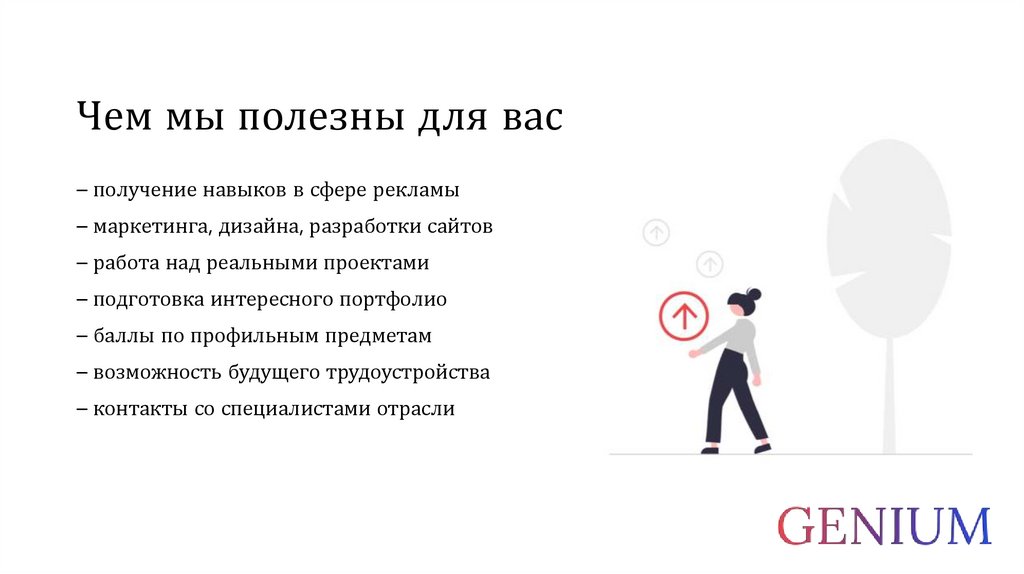 Чем мы полезны для вас

– получение навыков в сфере рекламы

– маркетинга, дизайна, разработки сайтов

– работа над реальными проектами

– подготовка интересного портфолио

– баллы по профильным предметам

– возможность будущего трудоустройства

– контакты со специалистами отрасли

GENIUM